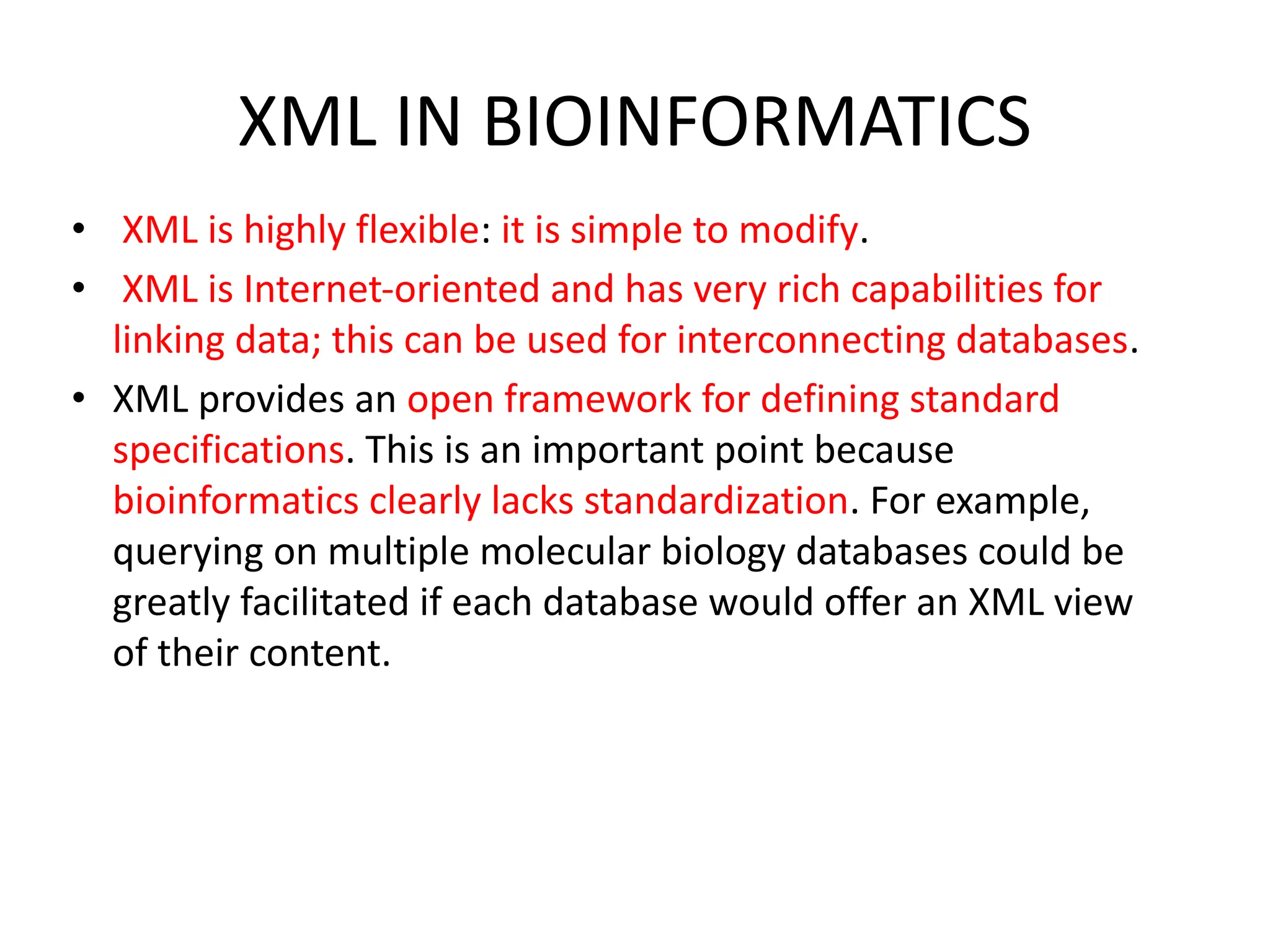 XML IN BIOINFORMATICS

• XML is highly flexible: it is simple to modify.

• XML is Internet-oriented and has very rich capabilities for linking data; this can be used for interconnecting databases.

• XML provides an open framework for defining standard specifications. This is an important point because bioinformatics clearly lacks standardization. For example, querying on multiple molecular biology databases could be greatly facilitated if each database would offer an XML view of their content.